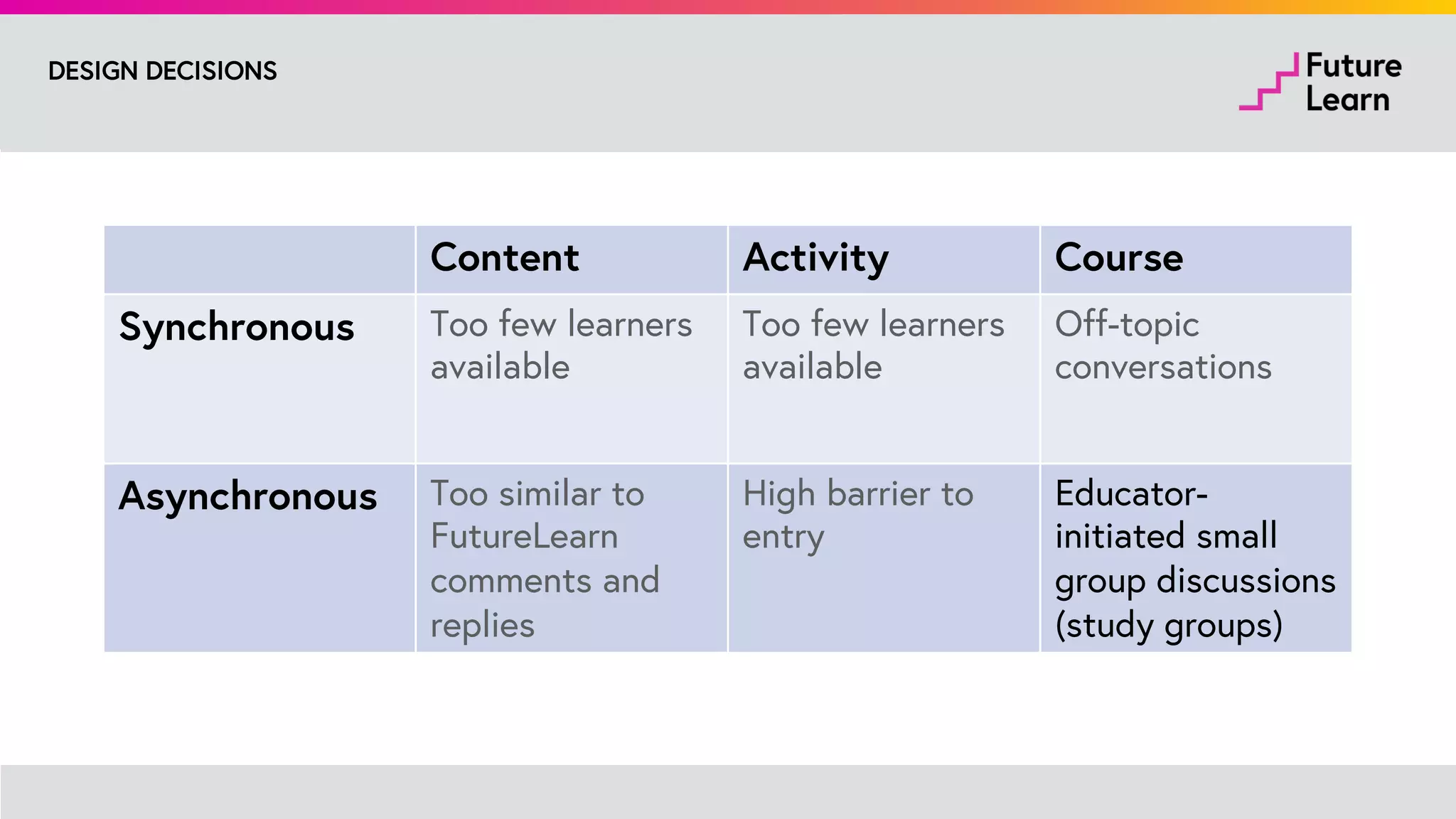 DESIGN DECISIONS

Future Learn

| | Content | Activity | Course |
|---|---|---|---|
| Synchronous | Too few learners available | Too few learners available | Off-topic conversations |
| Asynchronous | Too similar to FutureLearn comments and replies | High barrier to entry | Educator-initiated small group discussions (study groups) |